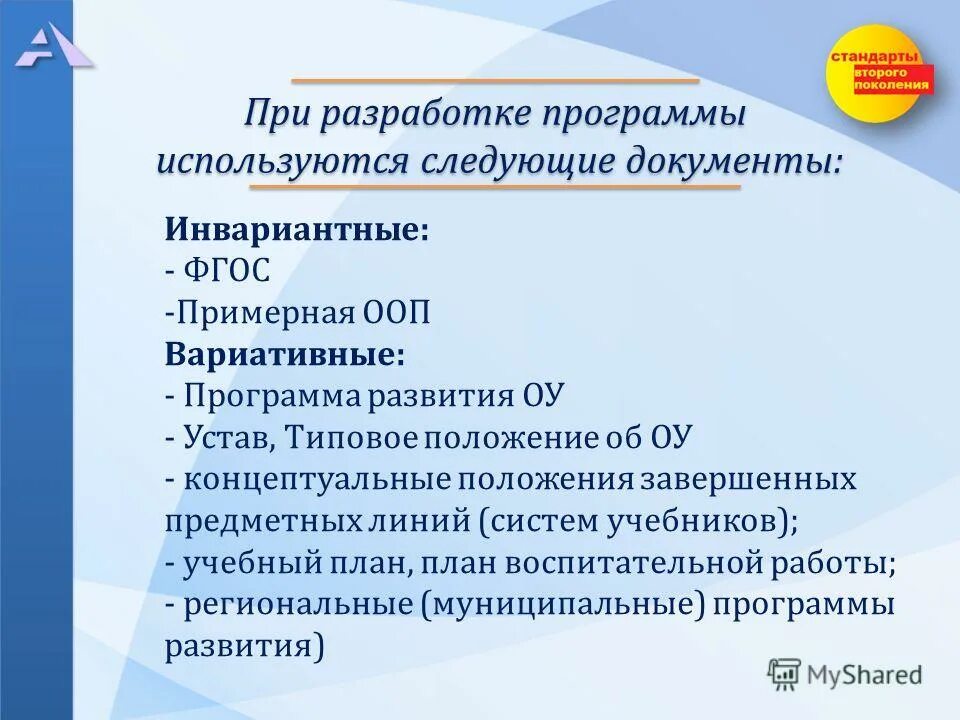 стандарты второго поколения

При разработке программы используются следующие документы:

Инвариантные:
- ФГОС
-Примерная ООП
Вариативные:
- Программа развития ОУ
- Устав, Типовое положение об ОУ
- концептуальные положения завершенных предметных линий (систем учебников);
- учебный план, план воспитательной работы;
- региональные (муниципальные) программы развития)

MyShared